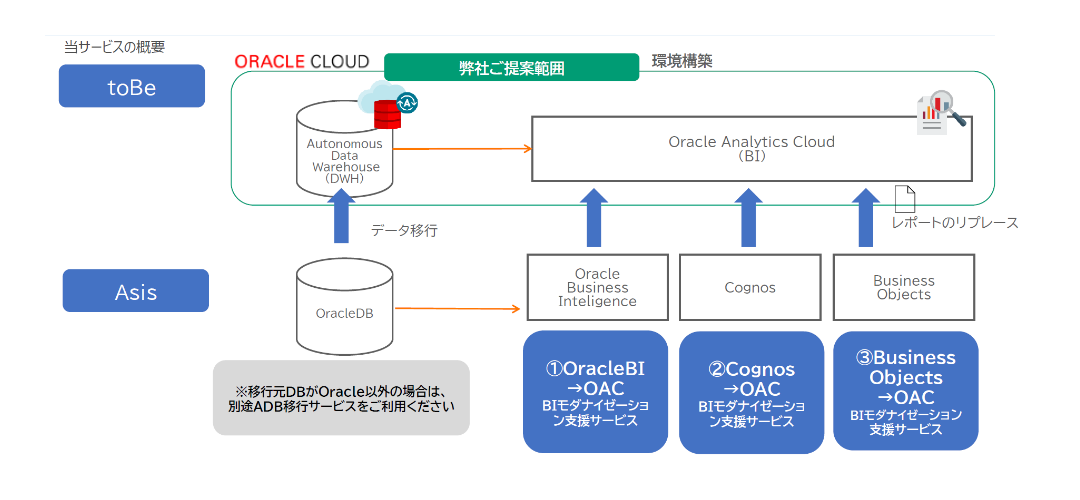 当サービスの概要

toBe

ORACLE CLOUD

弊社ご提案範囲

環境構築

Autonomous Data Warehouse (DWH)

Oracle Analytics Cloud (BI)

レポートのリプレース

データ移行

Asis

OracleDB

Oracle Business Inteligence

Cognos

Business Objects

※移行元DBがOracle以外の場合は、別途ADB移行サービスをご利用ください

①OracleBI →OAC BIモダナイゼーション支援サービス

②Cognos →OAC BIモダナイゼーション支援サービス

③Business Objects →OAC BIモダナイゼーション支援サービス